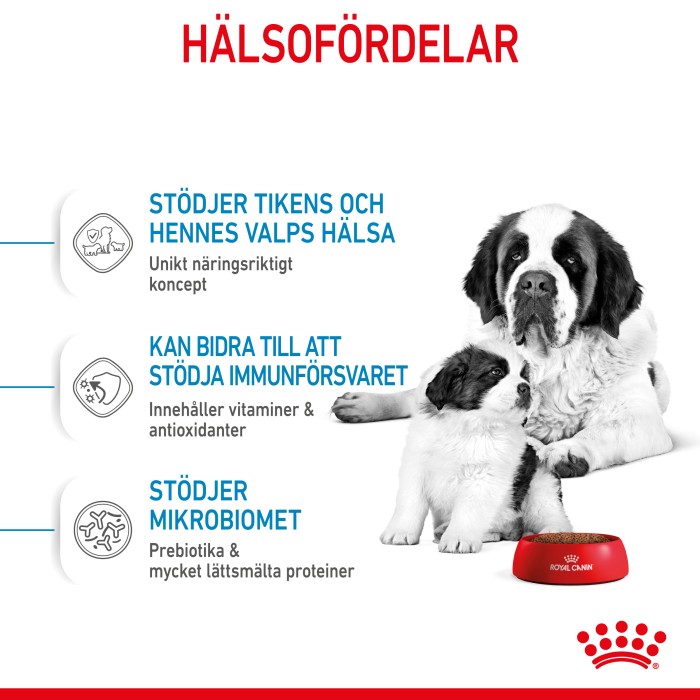 HÄLSOFÖRDELAR

STÖDJER TIKENS OCH HENNES VALPS HÄLSA
Unikt näringsriktigt koncept

KAN BIDRA TILL ATT STÖDJA IMMUNFÖRSVARET
Innehåller vitaminer & antioxidanter

STÖDJER MIKROBIOMET
Prebiotika & mycket lättsmälta proteiner

ROYAL CANIN